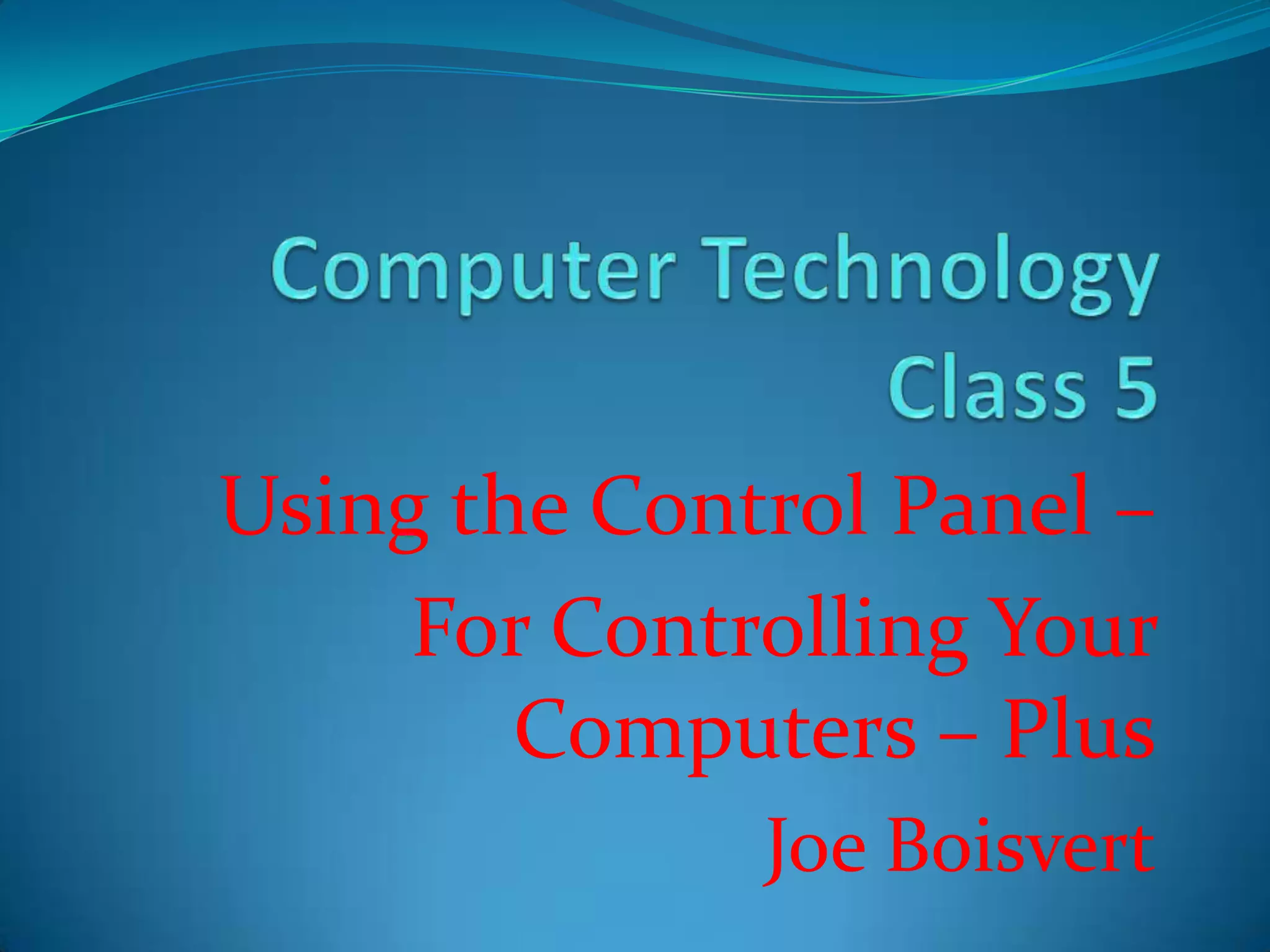 Computer Technology
Class 5

Using the Control Panel –

For Controlling Your Computers – Plus

Joe Boisvert